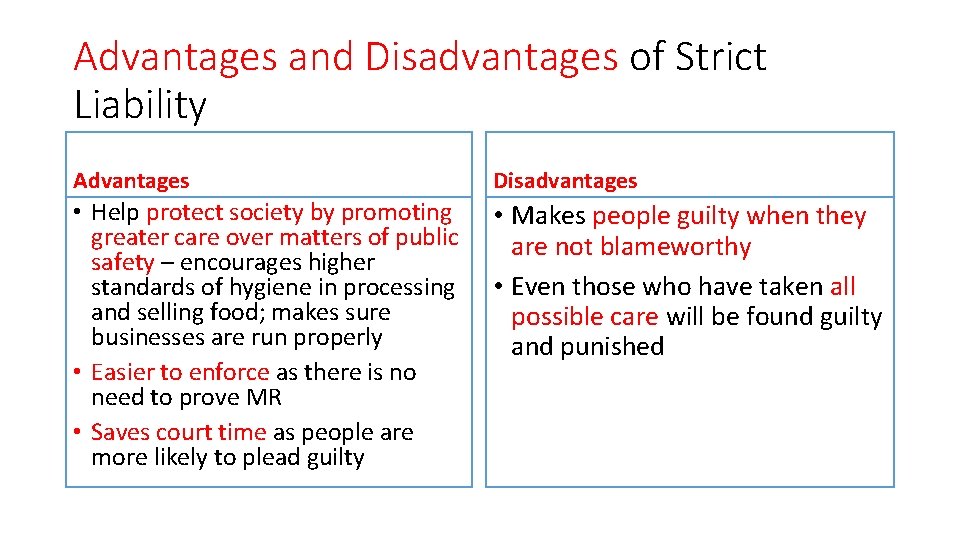 Advantages and Disadvantages of Strict Liability

Advantages

• Help protect society by promoting greater care over matters of public safety – encourages higher standards of hygiene in processing and selling food; makes sure businesses are run properly

• Easier to enforce as there is no need to prove MR

• Saves court time as people are more likely to plead guilty

Disadvantages

• Makes people guilty when they are not blameworthy

• Even those who have taken all possible care will be found guilty and punished